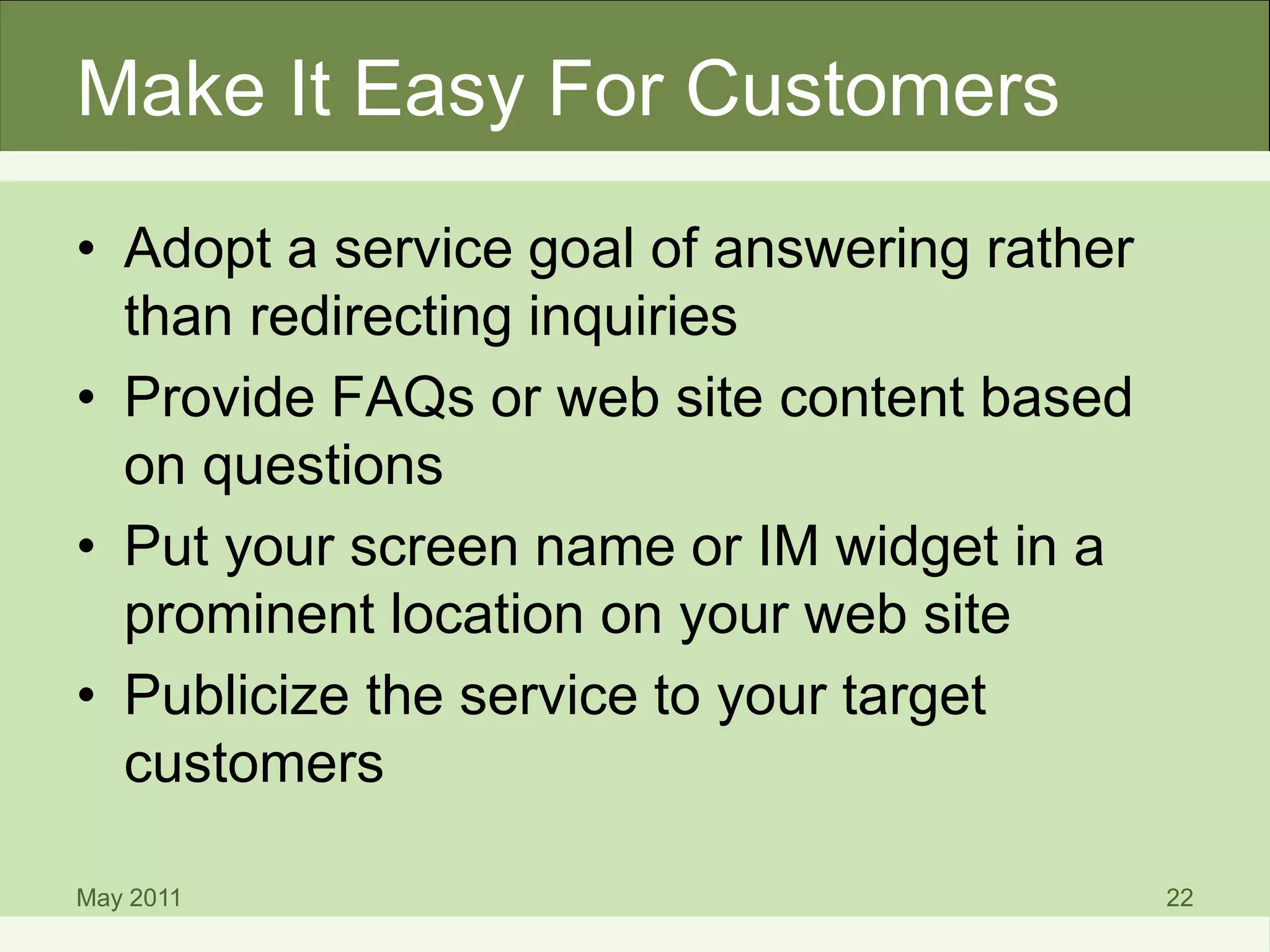 Make It Easy For Customers

• Adopt a service goal of answering rather than redirecting inquiries
• Provide FAQs or web site content based on questions
• Put your screen name or IM widget in a prominent location on your web site
• Publicize the service to your target customers

May 2011

22